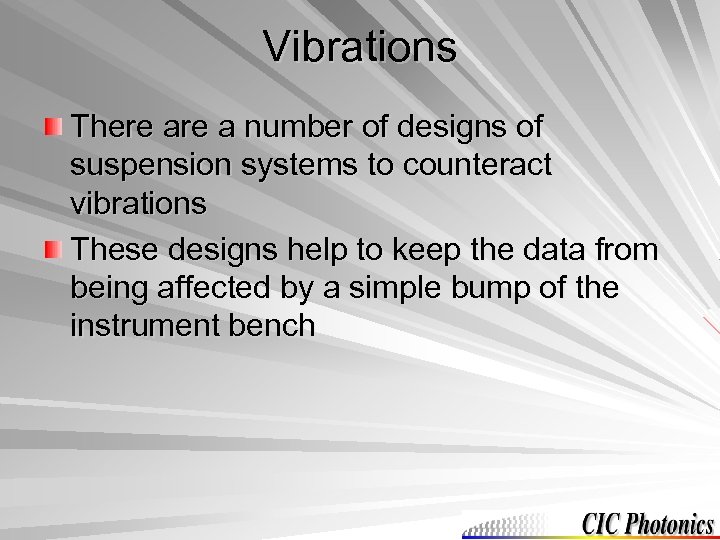 Vibrations

There are a number of designs of suspension systems to counteract vibrations

These designs help to keep the data from being affected by a simple bump of the instrument bench

CIC Photonics